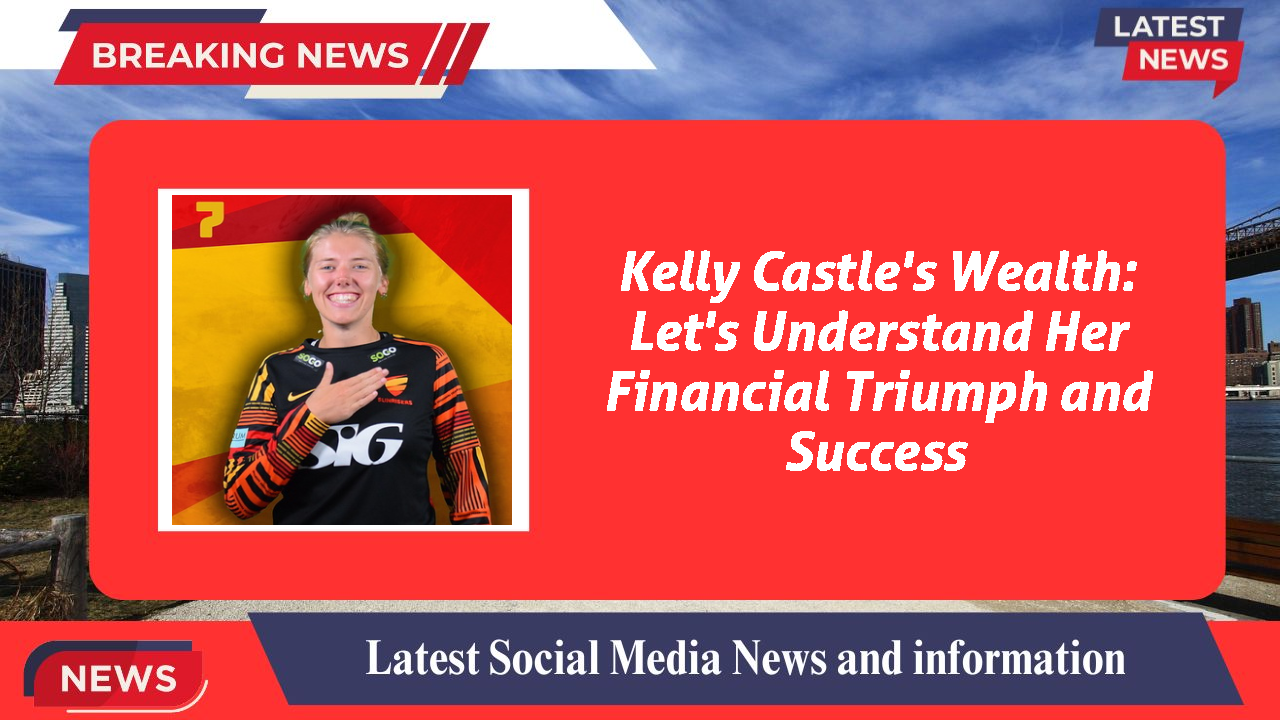 BREAKING NEWS

LATEST NEWS

7

SOCO

SOCO

SIG

Kelly Castle's Wealth: Let's Understand Her Financial Triumph and Success

NEWS

Latest Social Media News and information